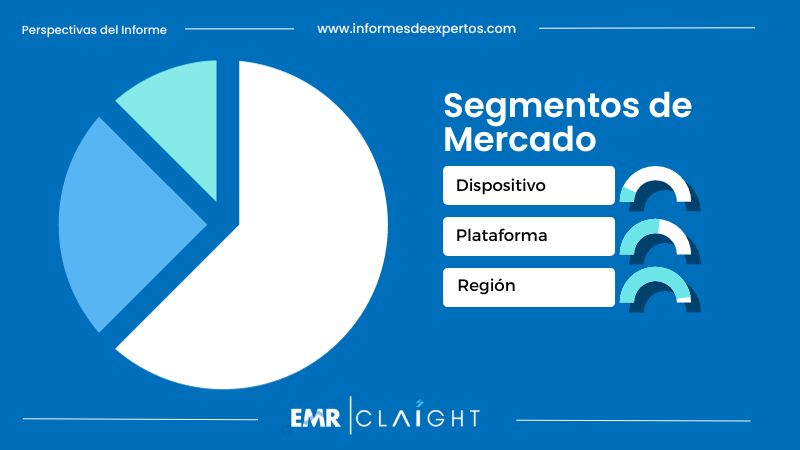 Perspectivas del Informe

www.informesdeexpertos.com

Segmentos de Mercado

Dispositivo

Plataforma

Región

EMR | CLAIGHT